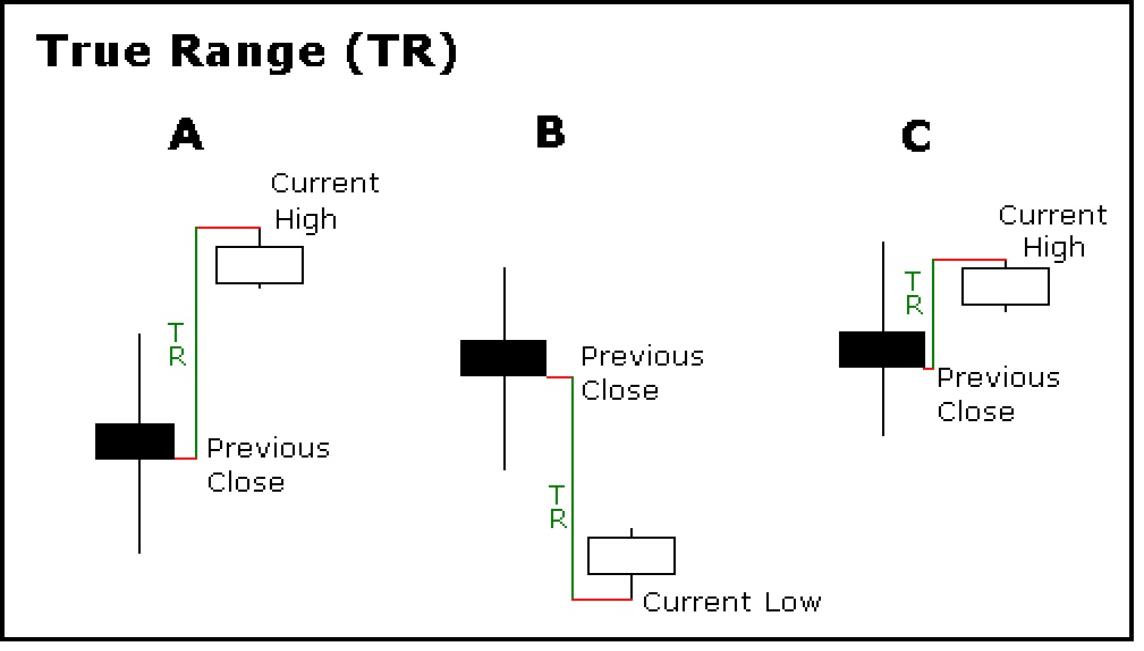 True Range (TR)

A

Current High

TR

Previous Close

B

Previous Close

TR

Current Low

C

Current High

TR

Previous Close